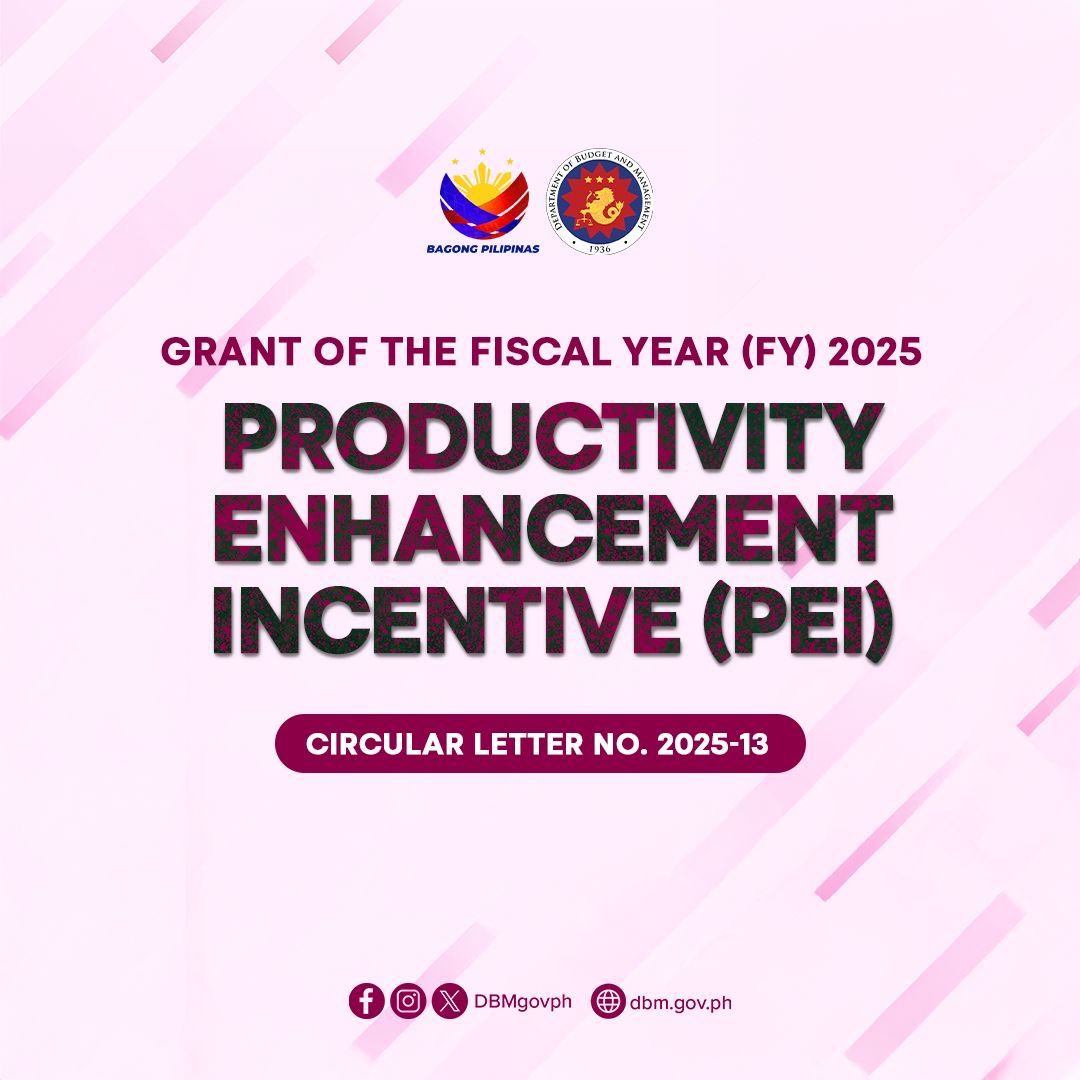 BAGONG PILIPINAS

DEPARTMENT OF BUDGET AND MANAGEMENT
1936

GRANT OF THE FISCAL YEAR (FY) 2025

PRODUCTIVITY ENHANCEMENT INCENTIVE (PEI)

CIRCULAR LETTER NO. 2025-13

DBMgovph dbm.gov.ph